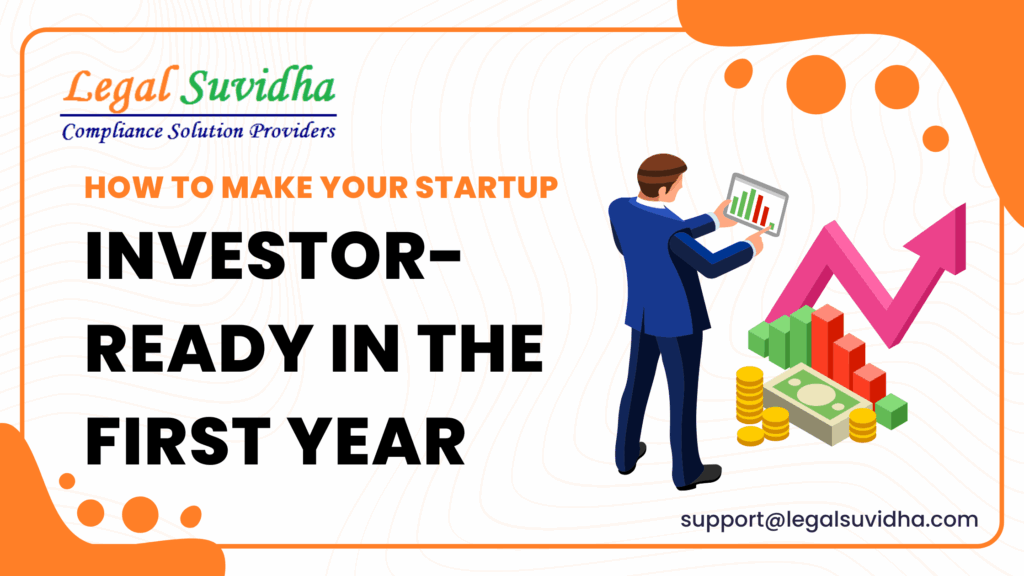 Legal Suvidha
Compliance Solution Providers

HOW TO MAKE YOUR STARTUP

INVESTOR-READY IN THE FIRST YEAR

support@legalsuvidha.com